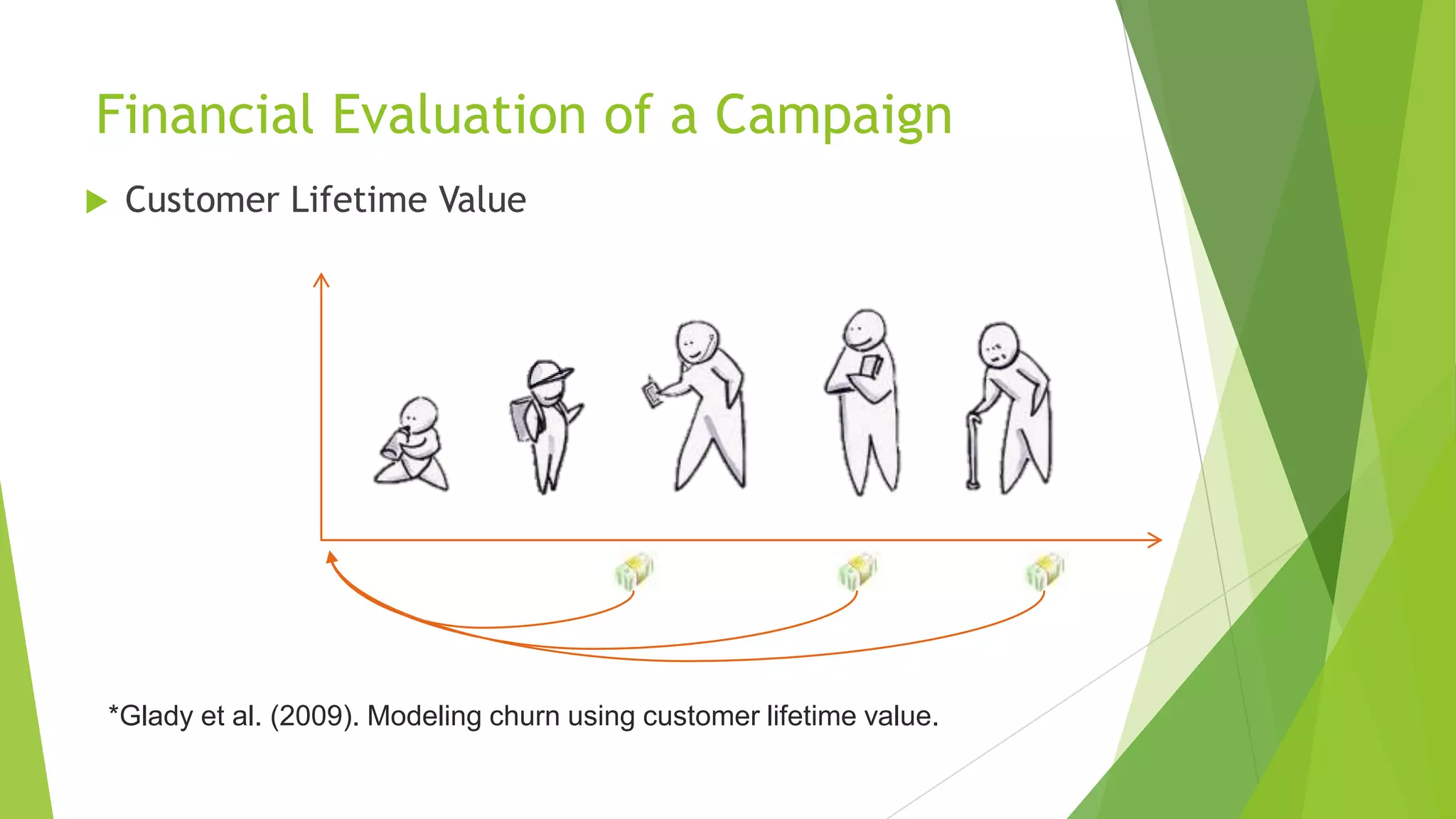 Financial Evaluation of a Campaign

Customer Lifetime Value

*Glady et al. (2009). Modeling churn using customer lifetime value.